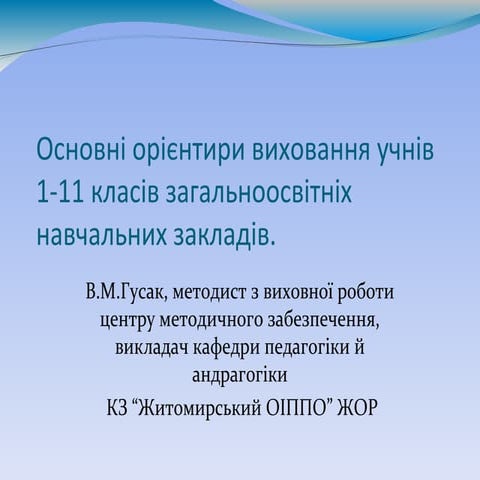 Основні орієнтири виховання учнів 1-11 класів загальноосвітніх навчальних закладів.

В.М.Гусак, методист з виховної роботи центру методичного забезпечення, викладач кафедри педагогіки й андрагогіки

КЗ “Житомирський ОІППО” ЖОР